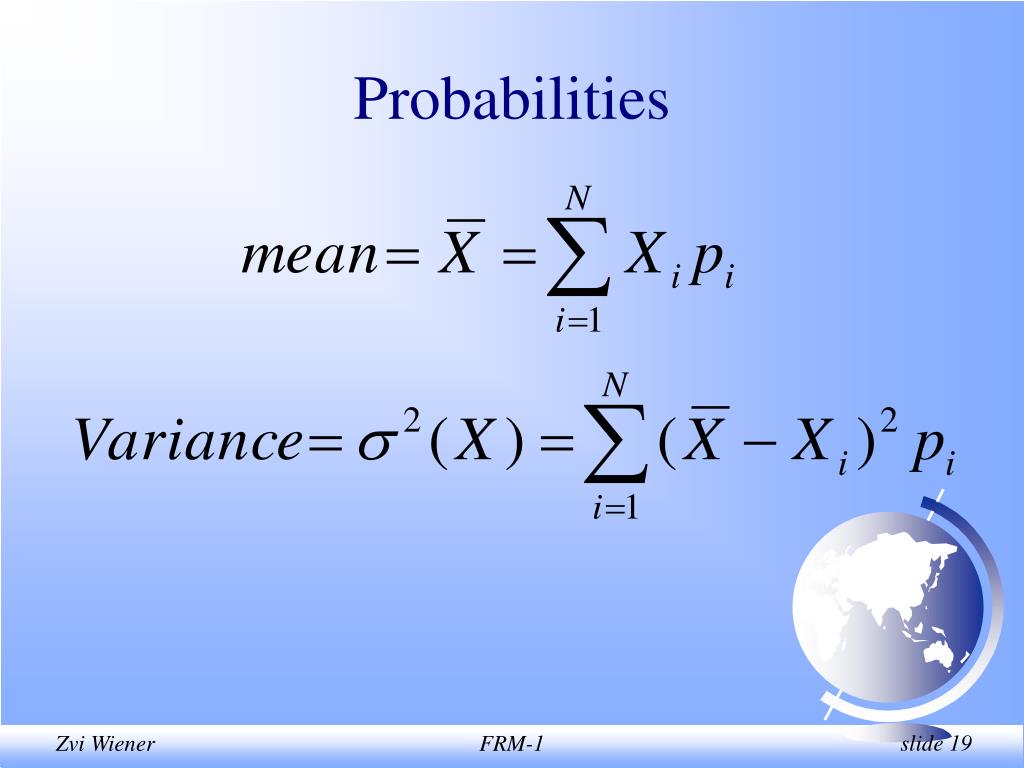 Probabilities

$mean = \overline{X} = \sum_{i=1}^{N} X_i p_i$

$Variance = \sigma^2(X) = \sum_{i=1}^{N} (\overline{X} - X_i)^2 p_i$

Zvi Wiener

FRM-1

slide 19